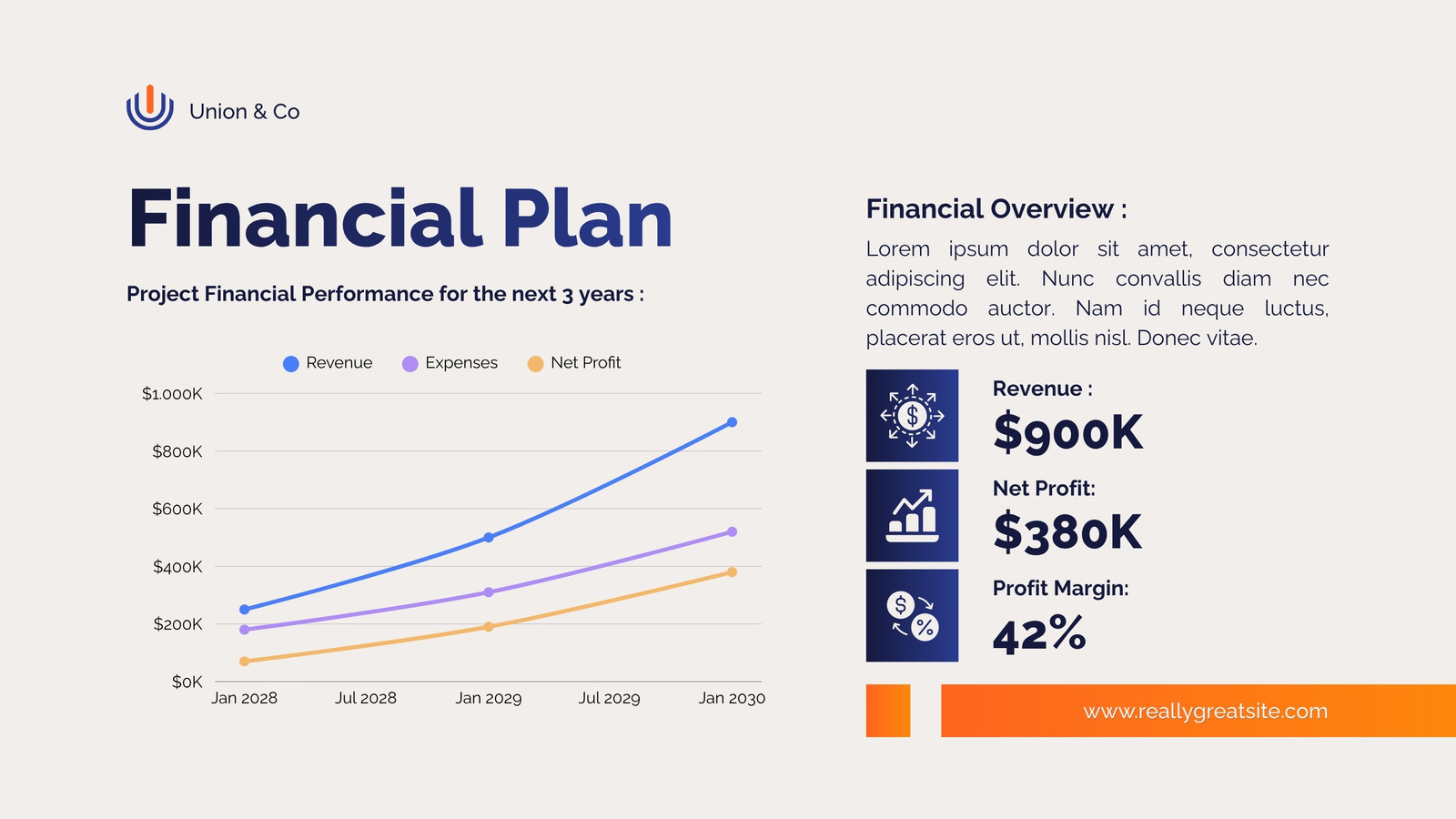 Union & Co

Financial Plan

Project Financial Performance for the next 3 years :

Revenue Expenses Net Profit

$1.000K
$800K
$600K
$400K
$200K
$0K

Jan 2028 Jul 2028 Jan 2029 Jul 2029 Jan 2030

Financial Overview :

Lorem ipsum dolor sit amet, consectetur adipiscing elit. Nunc convallis diam nec commodo auctor. Nam id neque luctus, placerat eros ut, mollis nisl. Donec vitae.

Revenue :
$900K

Net Profit:
$380K

Profit Margin:
42%

www.reallygreatsite.com